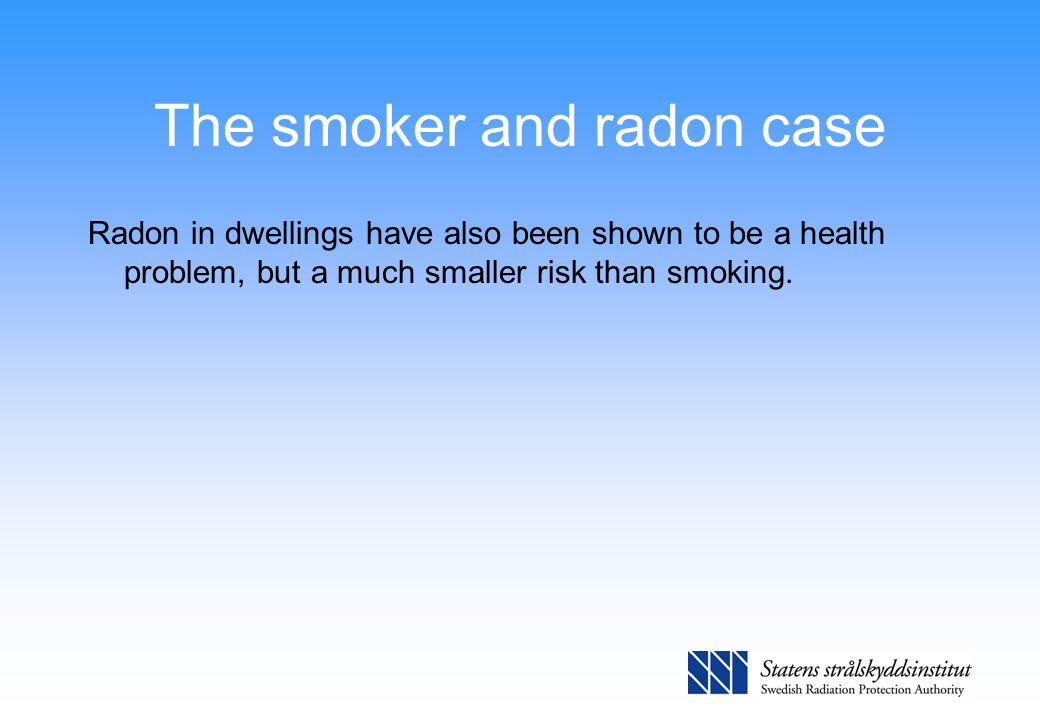 The smoker and radon case

Radon in dwellings have also been shown to be a health problem, but a much smaller risk than smoking.

Statens strålskyddsinstitut
Swedish Radiation Protection Authority